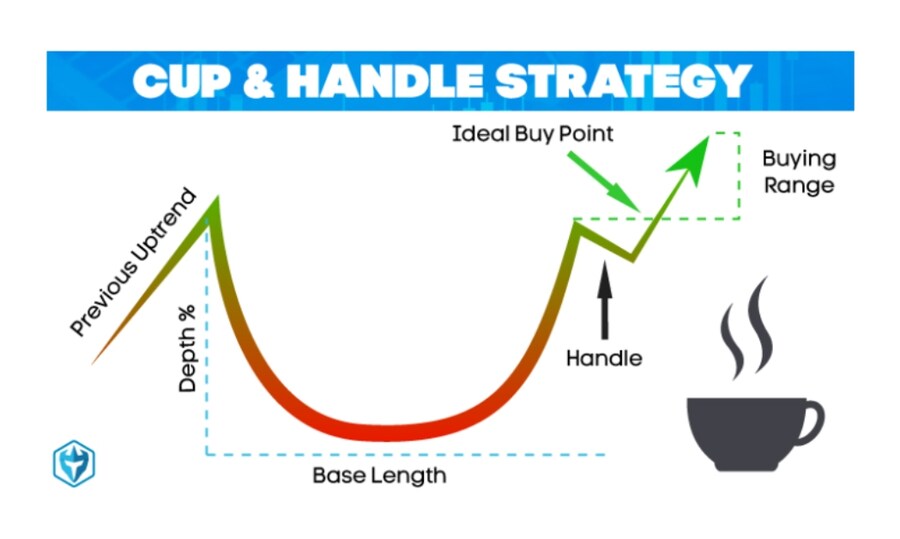 CUP & HANDLE STRATEGY

Ideal Buy Point

Buying Range

Previous Uptrend

Depth %

Handle

Base Length